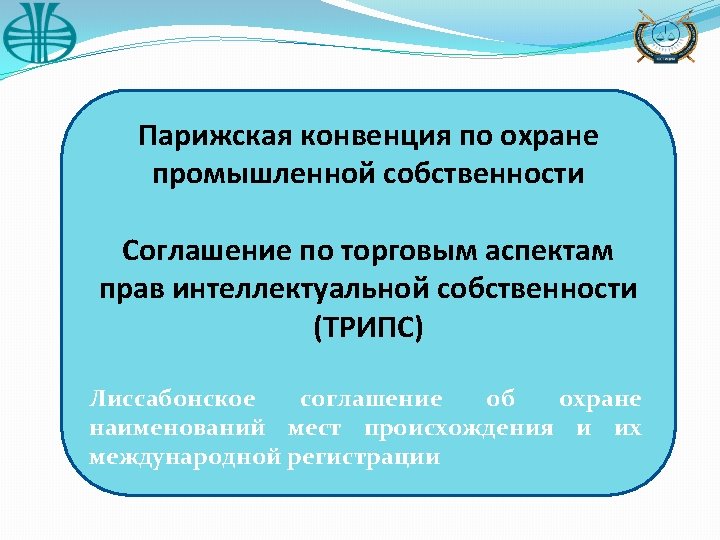 Парижская конвенция по охране промышленной собственности

Соглашение по торговым аспектам прав интеллектуальной собственности (ТРИПС)

Лиссабонское соглашение об охране наименований мест происхождения и их международной регистрации